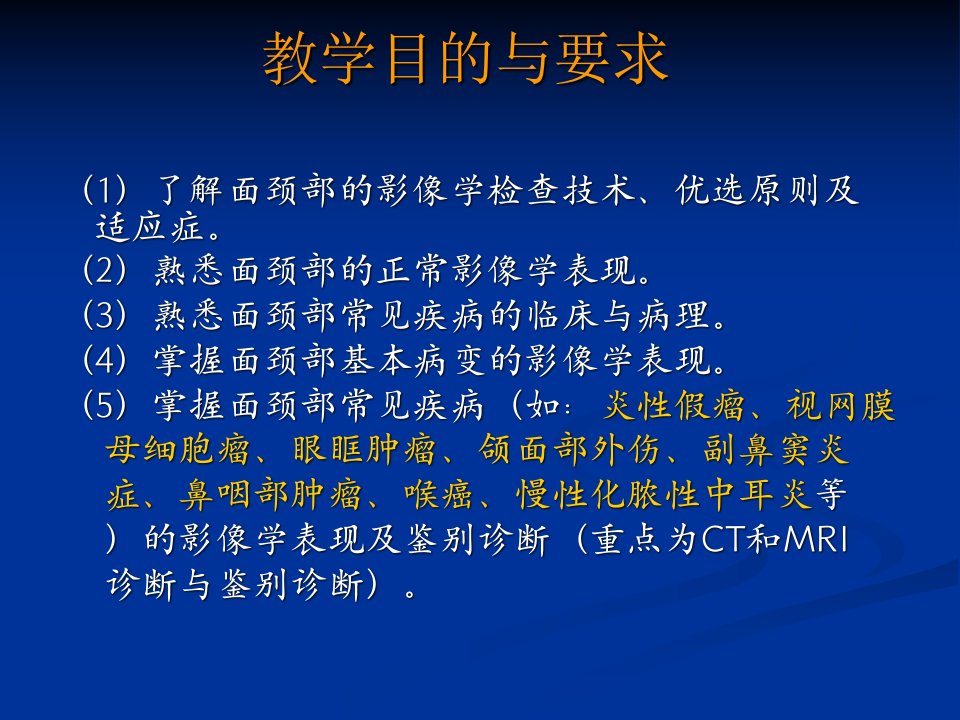 教学目的与要求

(1) 了解面颈部的影像学检查技术、优选原则及适应症。
(2) 熟悉面颈部的正常影像学表现。
(3) 熟悉面颈部常见疾病的临床与病理。
(4) 掌握面颈部基本病变的影像学表现。
(5) 掌握面颈部常见疾病（如：炎性假瘤、视网膜母细胞瘤、眼眶肿瘤、颌面部外伤、副鼻窦炎症、鼻咽部肿瘤、喉癌、慢性化脓性中耳炎等）的影像学表现及鉴别诊断（重点为CT和MRI诊断与鉴别诊断）。